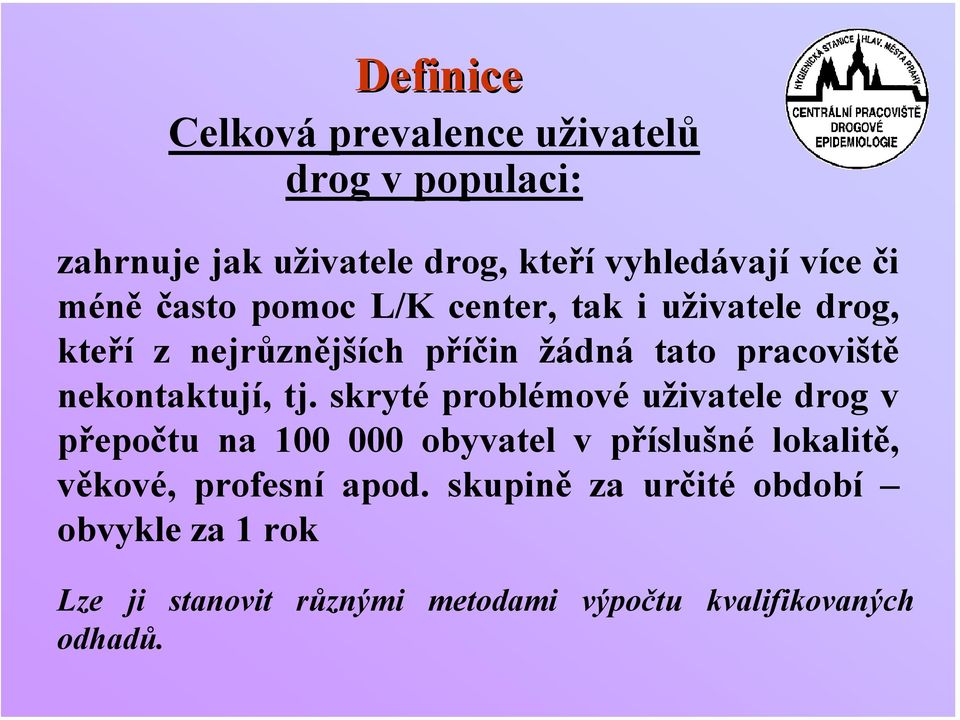 Definice

Celková prevalence uživatelů drog v populaci:

HYGIENICKÁ STANICE HLAV. MĚSTA PRAHY
CENTRÁLNÍ PRACOVIŠTĚ DROGOVÉ EPIDEMIOLOGIE

zahrnuje jak uživatele drog, kteří vyhledávají více či méně často pomoc L/K center, tak i uživatele drog, kteří z nejrůznějších příčin žádná tato pracoviště nekontaktují, tj. skryté problémové uživatele drog v přepočtu na 100 000 obyvatel v příslušné lokalitě, věkové, profesní apod. skupině za určité období – obvykle za 1 rok

Lze ji stanovit různými metodami výpočtu kvalifikovaných odhadů.